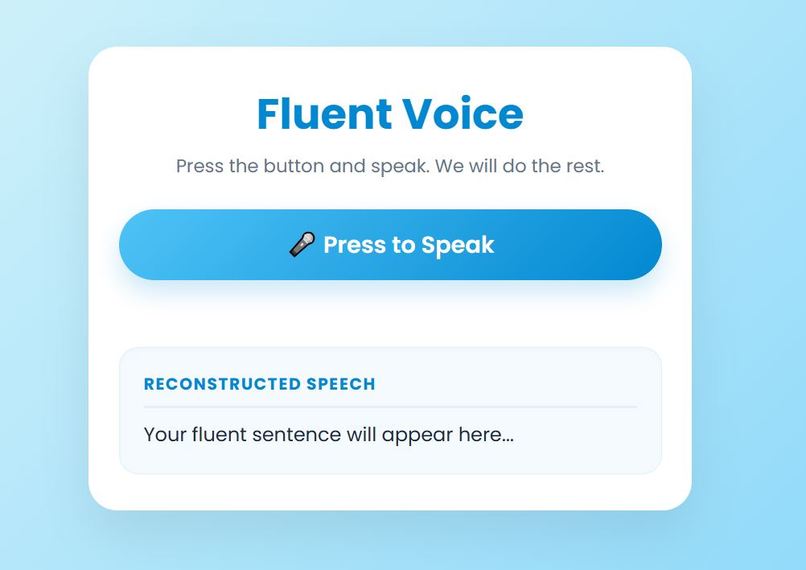 Fluent Voice

Press the button and speak. We will do the rest.

🎤 Press to Speak

RECONSTRUCTED SPEECH

Your fluent sentence will appear here...